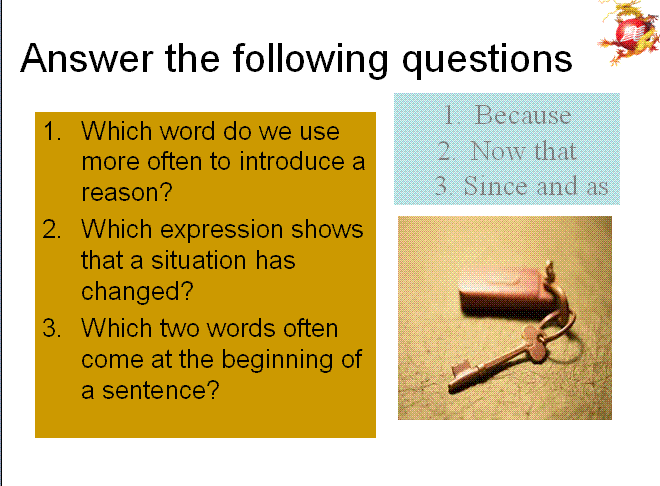 Answer the following questions

1. Which word do we use more often to introduce a reason?
2. Which expression shows that a situation has changed?
3. Which two words often come at the beginning of a sentence?

1. Because
2. Now that
3. Since and as